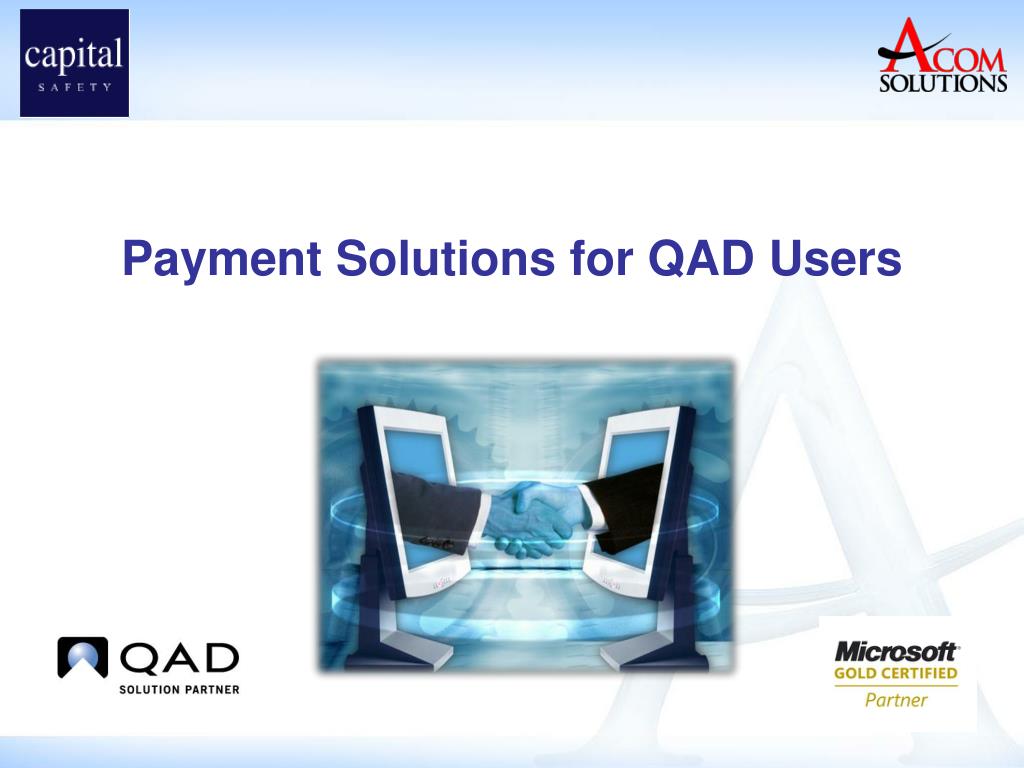 capital
SAFETY

ACOM
SOLUTIONS

Payment Solutions for QAD Users

QAD
SOLUTION PARTNER

Microsoft
GOLD CERTIFIED
Partner